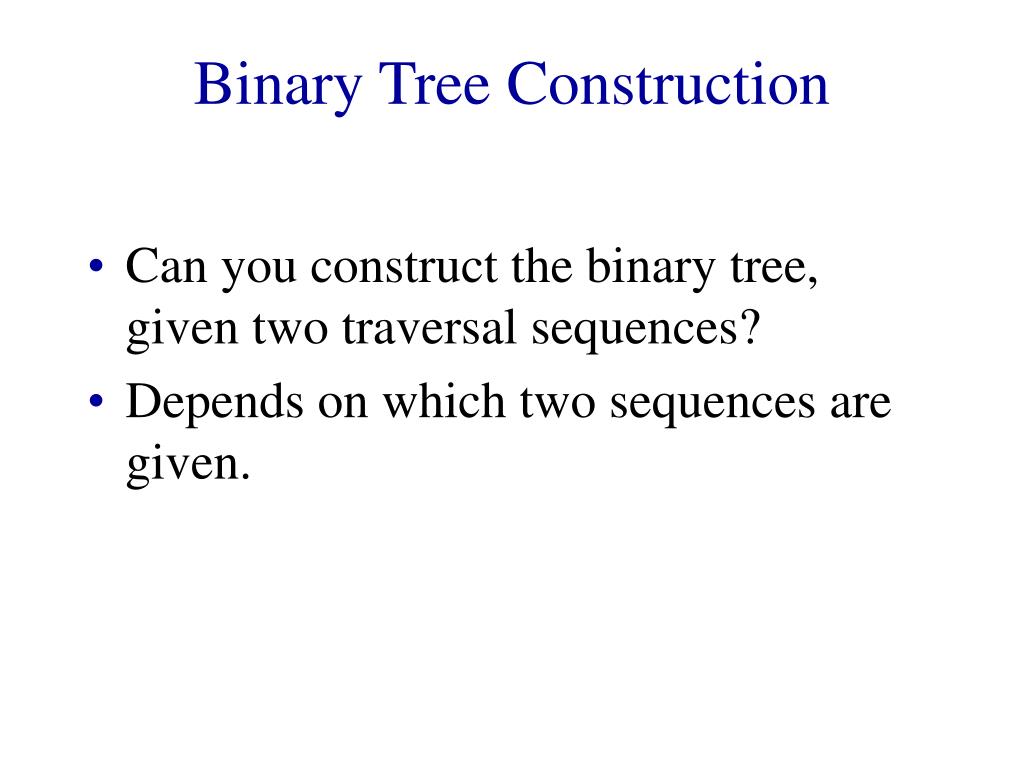 Binary Tree Construction

• Can you construct the binary tree, given two traversal sequences?
• Depends on which two sequences are given.